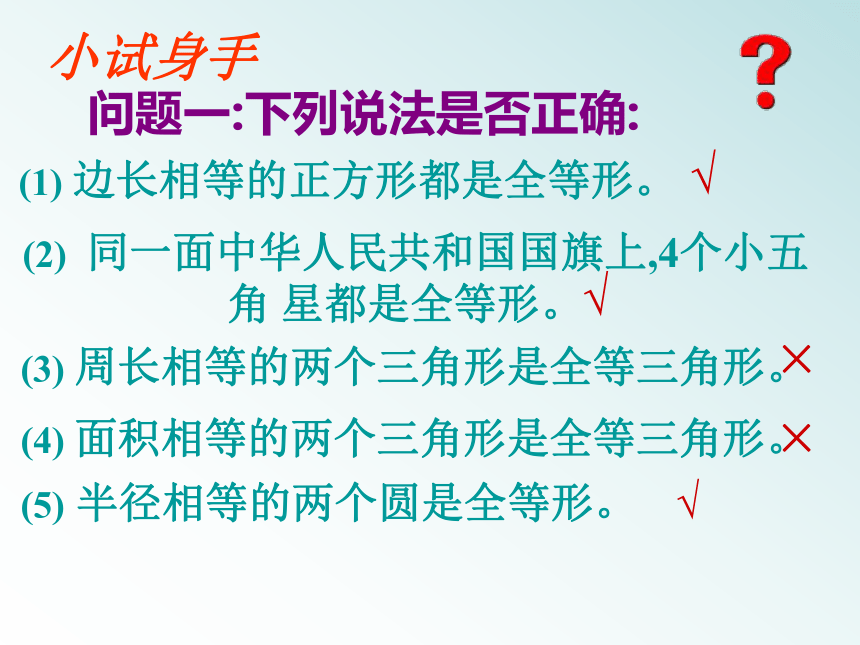 小试身手

?

问题一:下列说法是否正确:

(1) 边长相等的正方形都是全等形。 √

(2) 同一面中华人民共和国国旗上,4个小五角 星都是全等形。√

(3) 周长相等的两个三角形是全等三角形。×

(4) 面积相等的两个三角形是全等三角形。×

(5) 半径相等的两个圆是全等形。 √